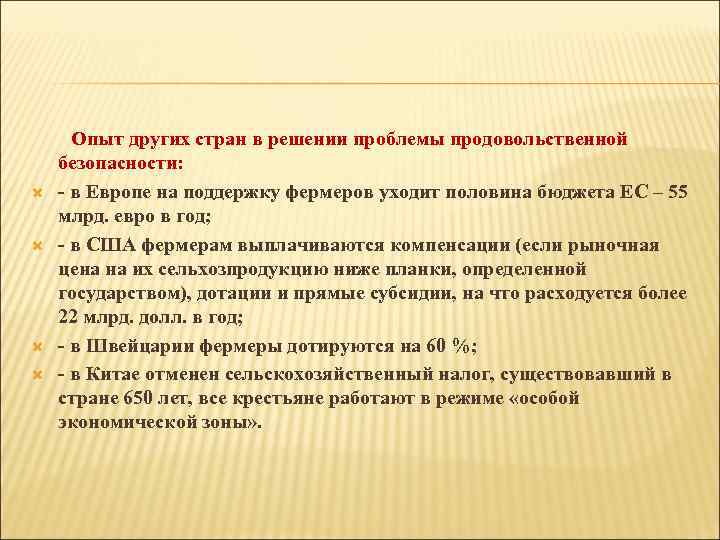 Опыт других стран в решении проблемы продовольственной безопасности:

- в Европе на поддержку фермеров уходит половина бюджета ЕС – 55 млрд. евро в год;

- в США фермерам выплачиваются компенсации (если рыночная цена на их сельхозпродукцию ниже планки, определенной государством), дотации и прямые субсидии, на что расходуется более 22 млрд. долл. в год;

- в Швейцарии фермеры дотируются на 60 %;

- в Китае отменен сельскохозяйственный налог, существовавший в стране 650 лет, все крестьяне работают в режиме «особой экономической зоны».